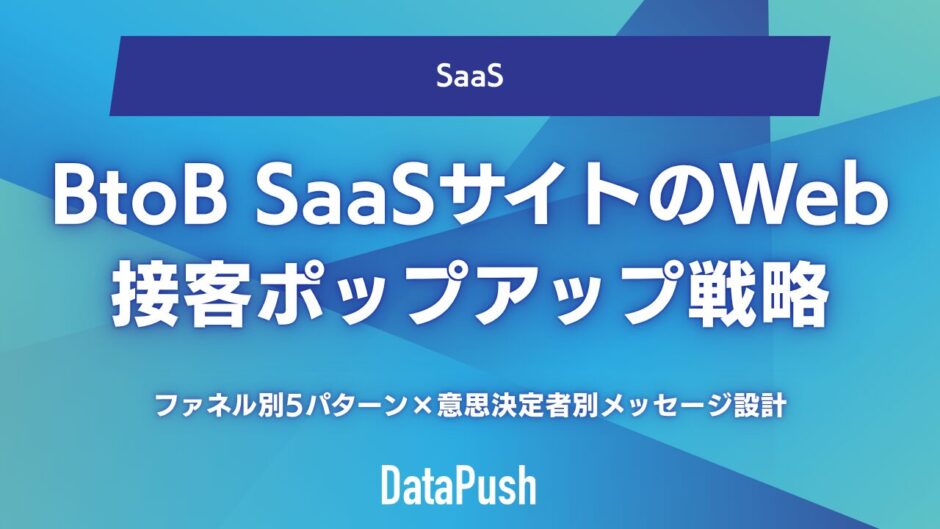 SaaS

BtoB SaaSサイトのWeb接客ポップアップ戦略

ファネル別5パターン×意思決定者別メッセージ設計

DataPush